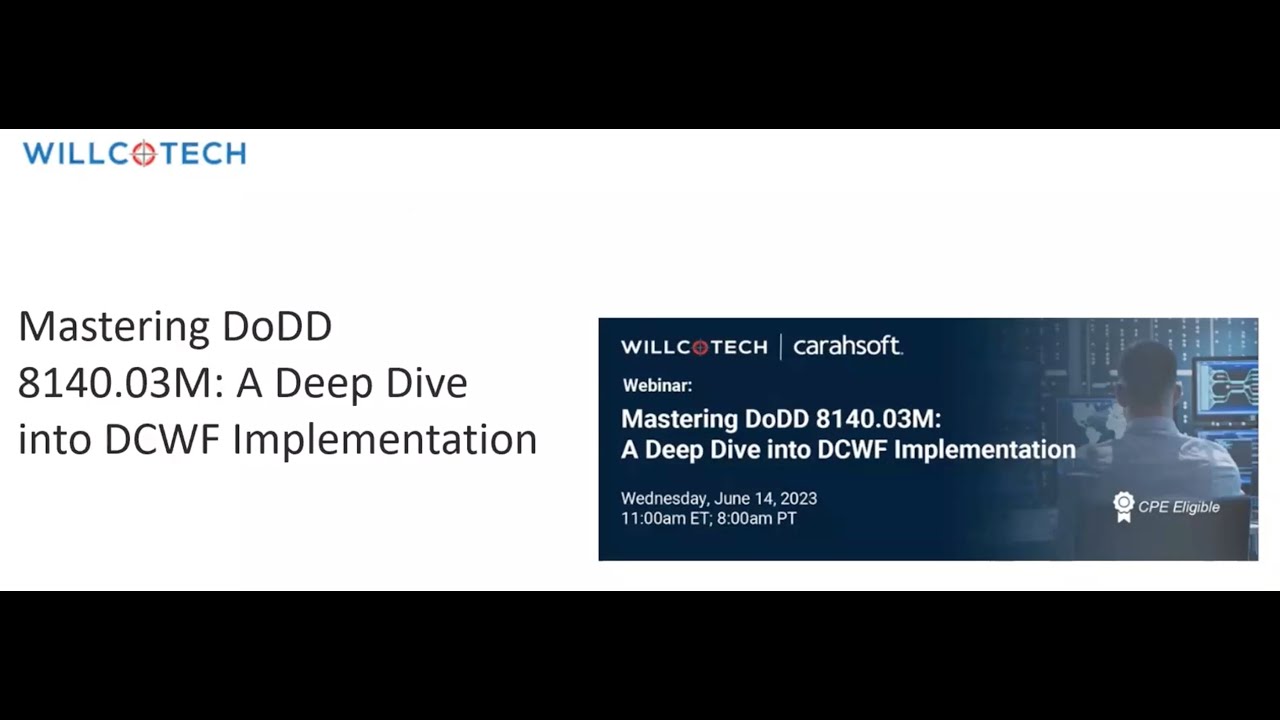 WILLCOTECH

Mastering DoDD 8140.03M: A Deep Dive into DCWF Implementation

WILLCOTECH | carahsoft.

Webinar:

Mastering DoDD 8140.03M: A Deep Dive into DCWF Implementation

Wednesday, June 14, 2023
11:00am ET; 8:00am PT

CPE Eligible